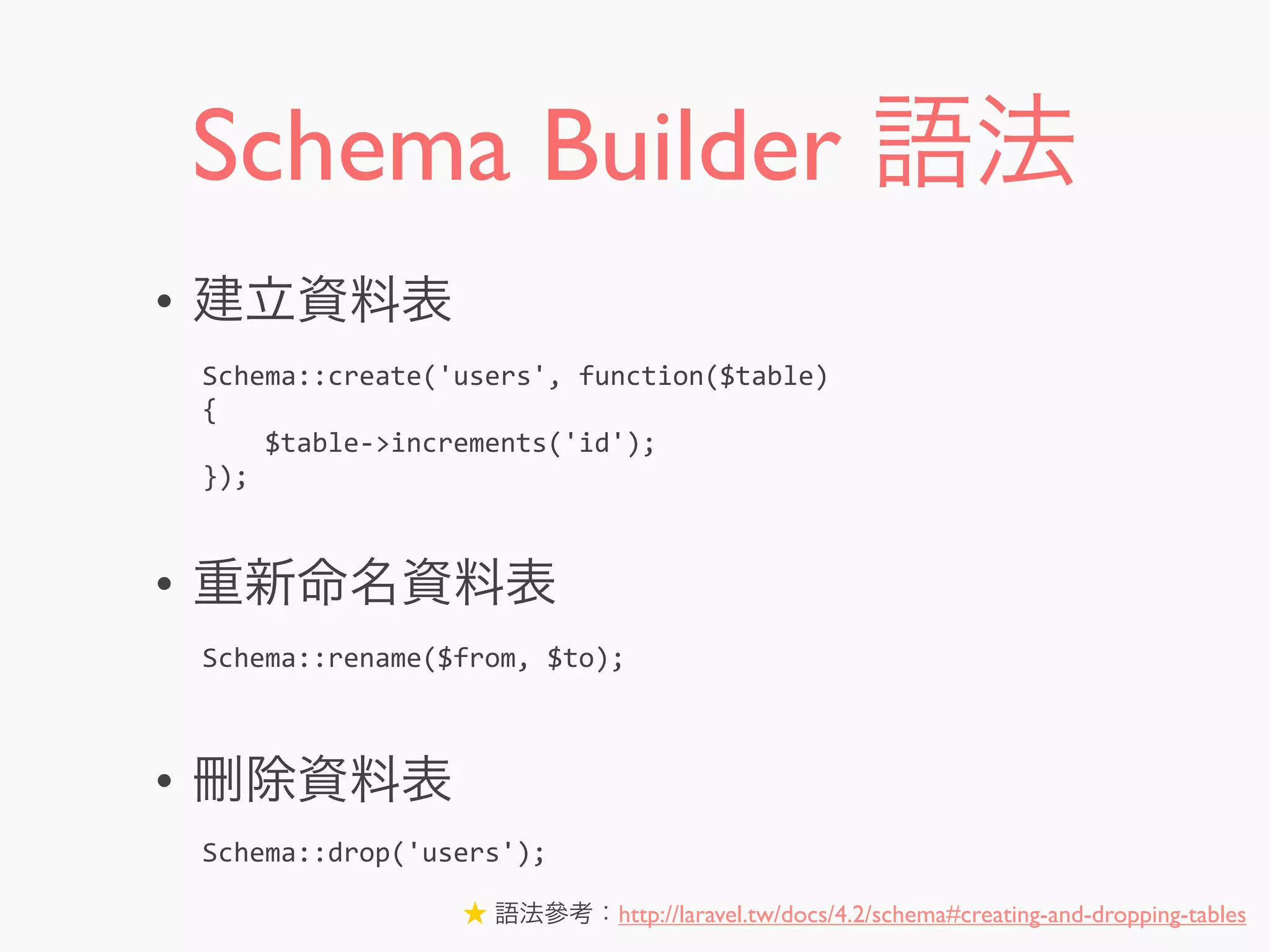 Schema Builder 語法

• 建立資料表

Schema::create('users', function($table)
{
    $table->increments('id');
});

• 重新命名資料表

Schema::rename($from, $to);

• 刪除資料表

Schema::drop('users');

★ 語法參考：http://laravel.tw/docs/4.2/schema#creating-and-dropping-tables